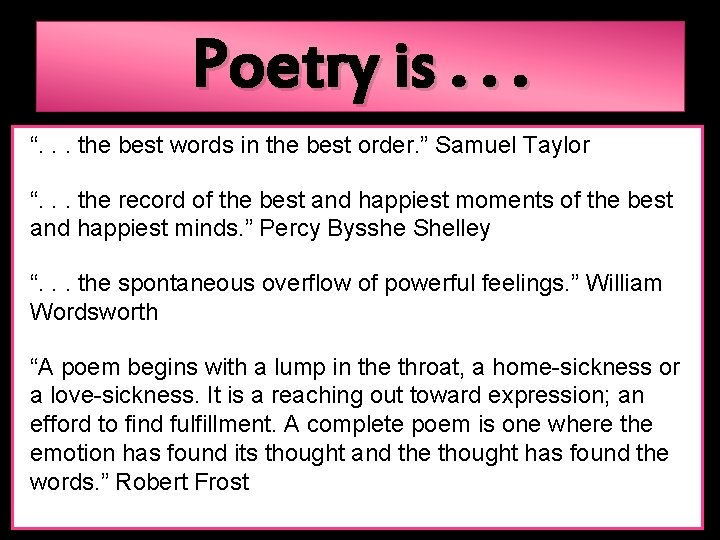 Poetry is . . .

“. . . the best words in the best order.” Samuel Taylor

“. . . the record of the best and happiest moments of the best and happiest minds.” Percy Bysshe Shelley

“. . . the spontaneous overflow of powerful feelings.” William Wordsworth

“A poem begins with a lump in the throat, a home-sickness or a love-sickness. It is a reaching out toward expression; an efford to find fulfillment. A complete poem is one where the emotion has found its thought and the thought has found the words.” Robert Frost